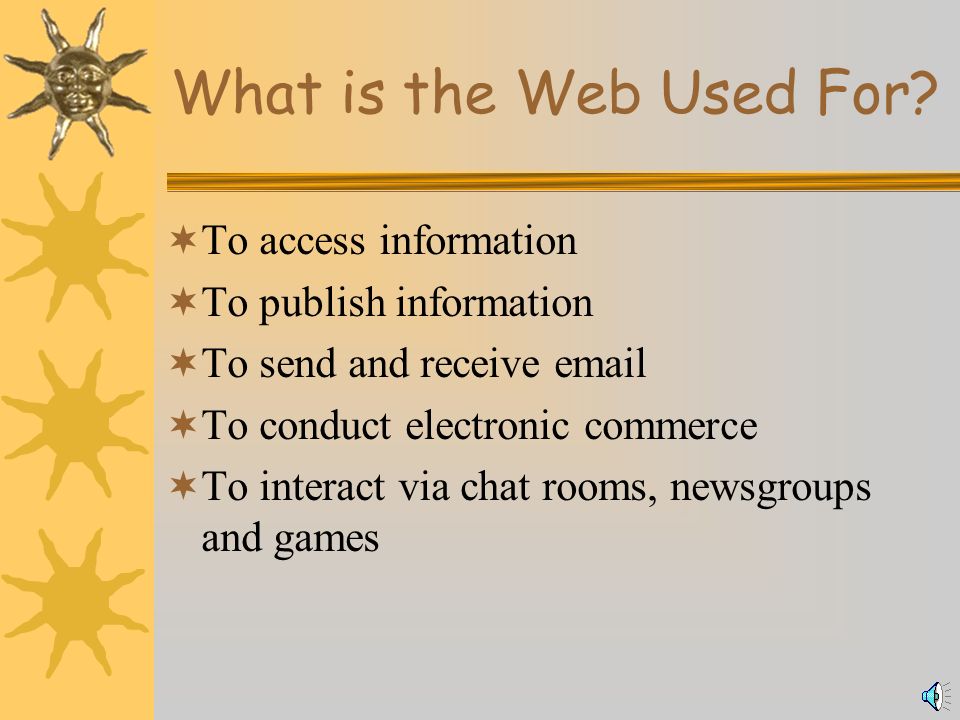 What is the Web Used For?

To access information

To publish information

To send and receive email

To conduct electronic commerce

To interact via chat rooms, newsgroups and games